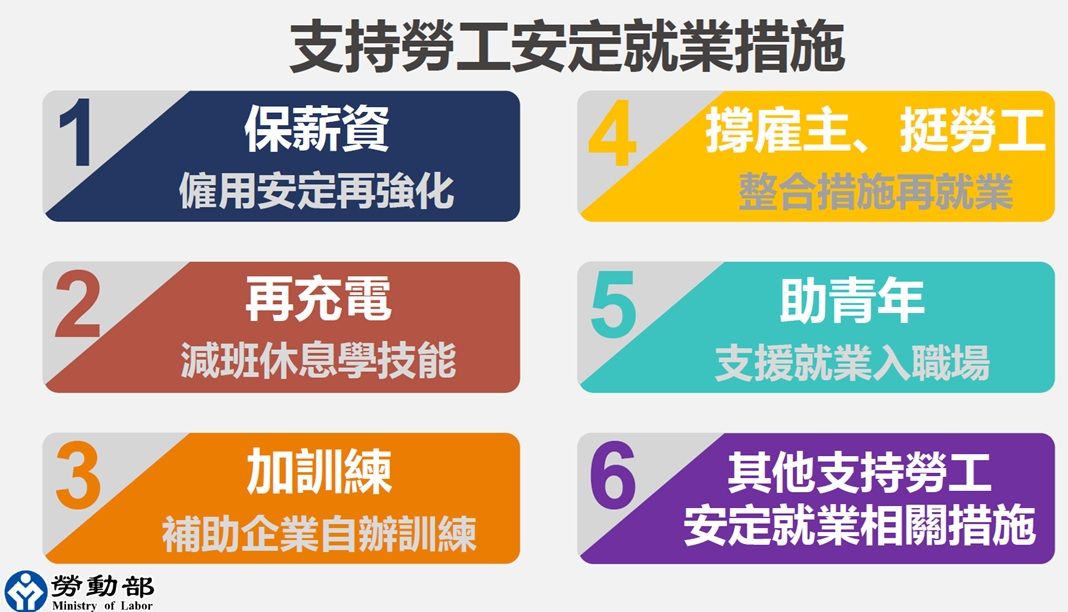 支持勞工安定就業措施

1
保薪資
僱用安定再強化

2
再充電
減班休息學技能

3
加訓練
補助企業自辦訓練

4
撐雇主、挺勞工
整合措施再就業

5
助青年
支援就業入職場

6
其他支持勞工
安定就業相關措施

勞動部
Ministry of Labor